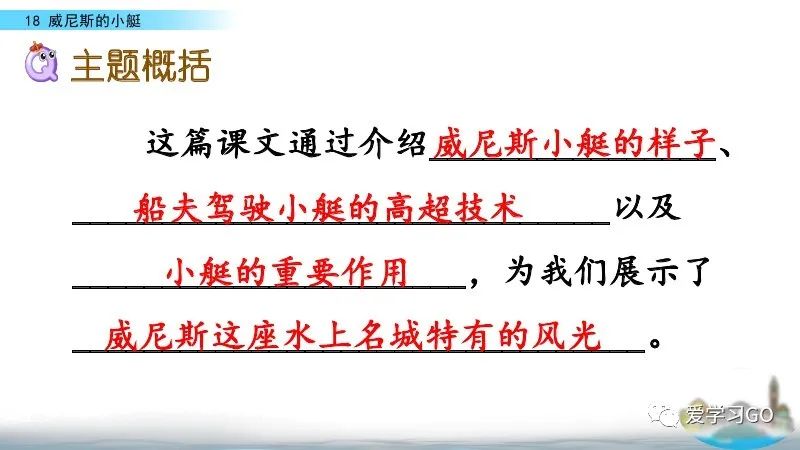 18 威尼斯的小艇

主题概括

这篇课文通过介绍威尼斯小艇的样子、船夫驾驶小艇的高超技术以及小艇的重要作用，为我们展示了威尼斯这座水上名城特有的风光。

爱学习GO